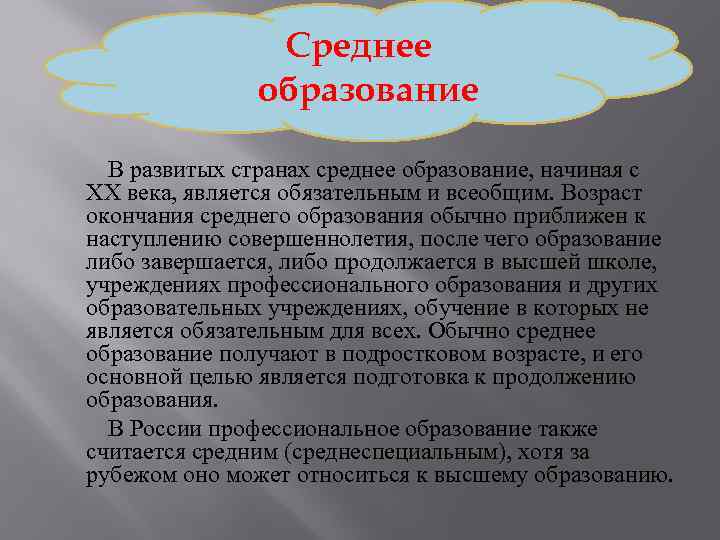 Среднее образование

В развитых странах среднее образование, начиная с XX века, является обязательным и всеобщим. Возраст окончания среднего образования обычно приближен к наступлению совершеннолетия, после чего образование либо завершается, либо продолжается в высшей школе, учреждениях профессионального образования и других образовательных учреждениях, обучение в которых не является обязательным для всех. Обычно среднее образование получают в подростковом возрасте, и его основной целью является подготовка к продолжению образования.

В России профессиональное образование также считается средним (среднеспециальным), хотя за рубежом оно может относиться к высшему образованию.